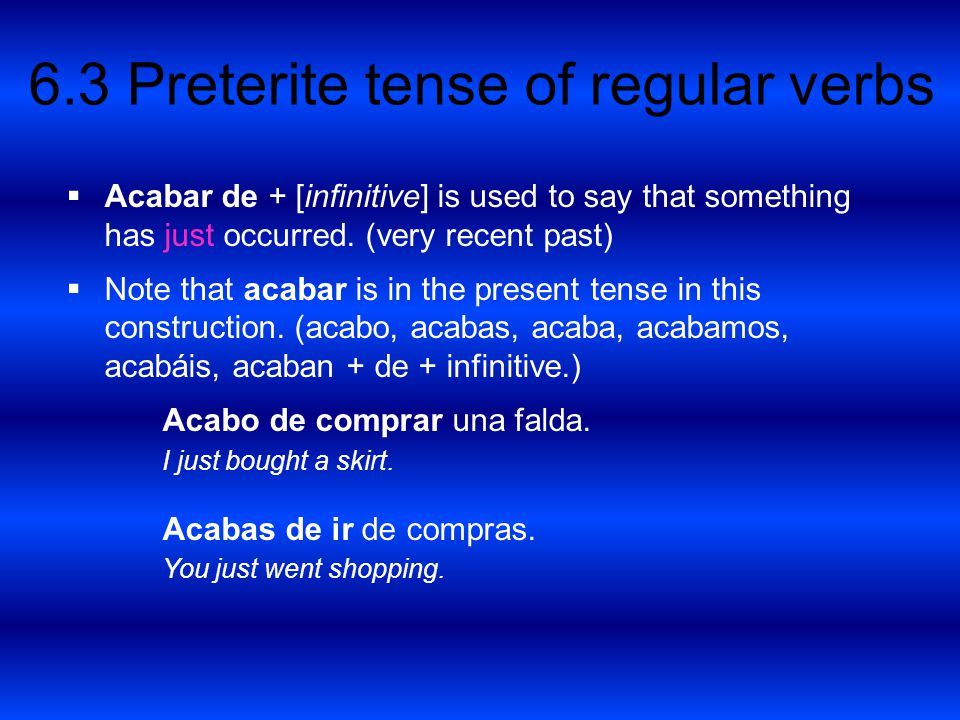 6.3 Preterite tense of regular verbs

▪ Acabar de + [infinitive] is used to say that something has just occurred. (very recent past)

▪ Note that acabar is in the present tense in this construction. (acabo, acabas, acaba, acabamos, acabáis, acaban + de + infinitive.)

Acabo de comprar una falda.
I just bought a skirt.

Acabas de ir de compras.
You just went shopping.